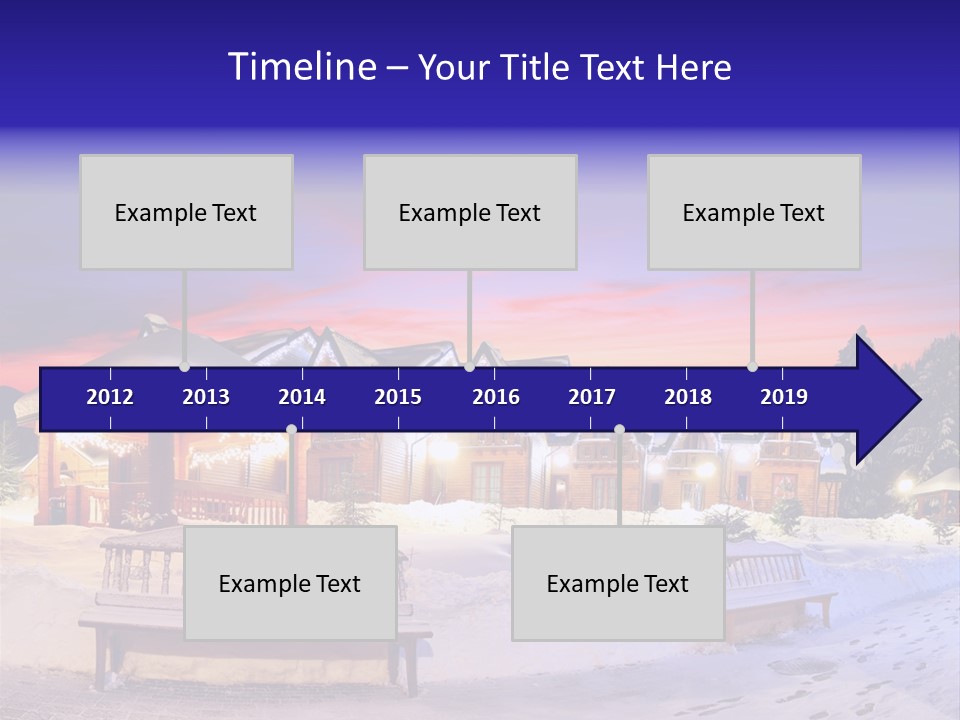 Timeline – Your Title Text Here

Example Text

Example Text

Example Text

2012 2013 2014 2015 2016 2017 2018 2019

Example Text

Example Text